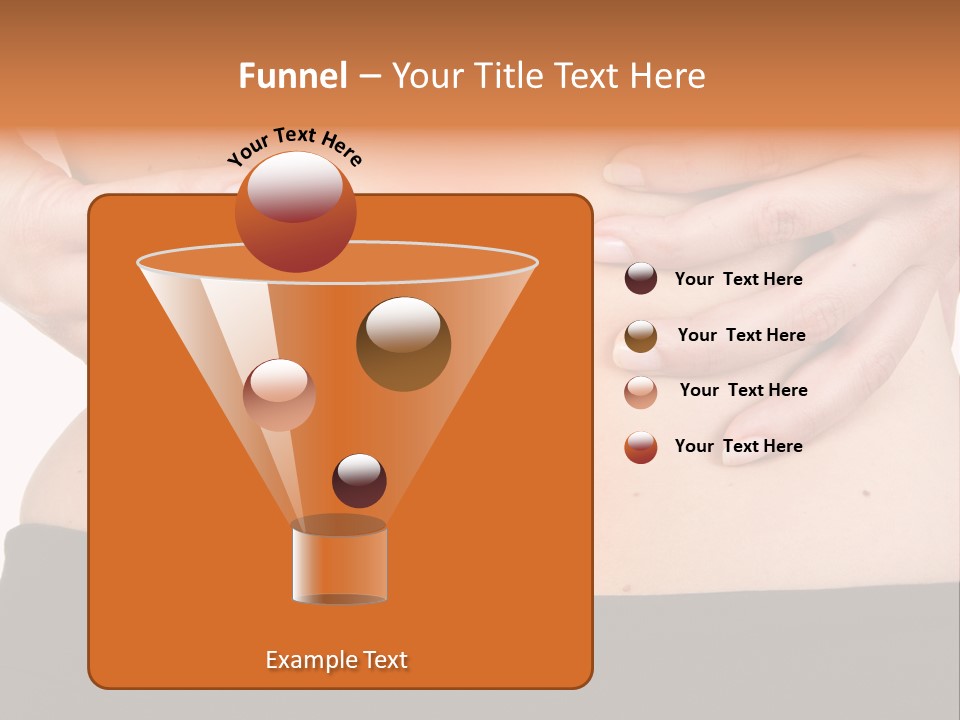 Funnel – Your Title Text Here

Your Text Here

Your Text Here

Your Text Here

Your Text Here

Your Text Here

Example Text